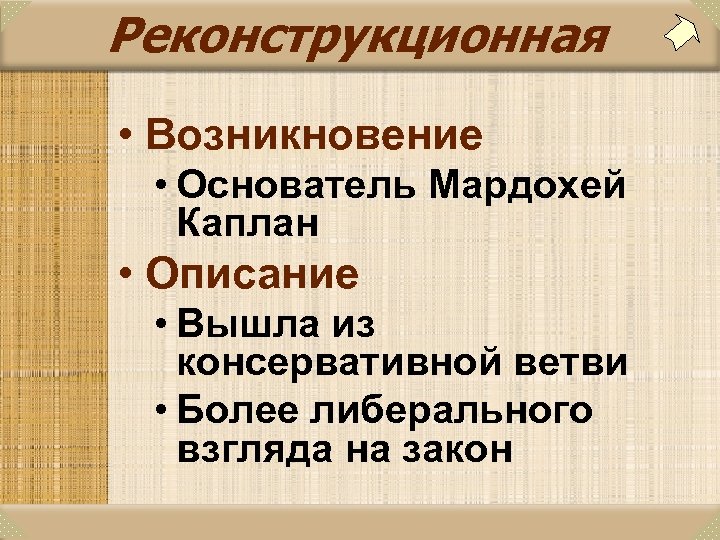 Реконструкционная

• Возникновение
  • Основатель Мардохей Каплан
• Описание
  • Вышла из консервативной ветви
  • Более либерального взгляда на закон